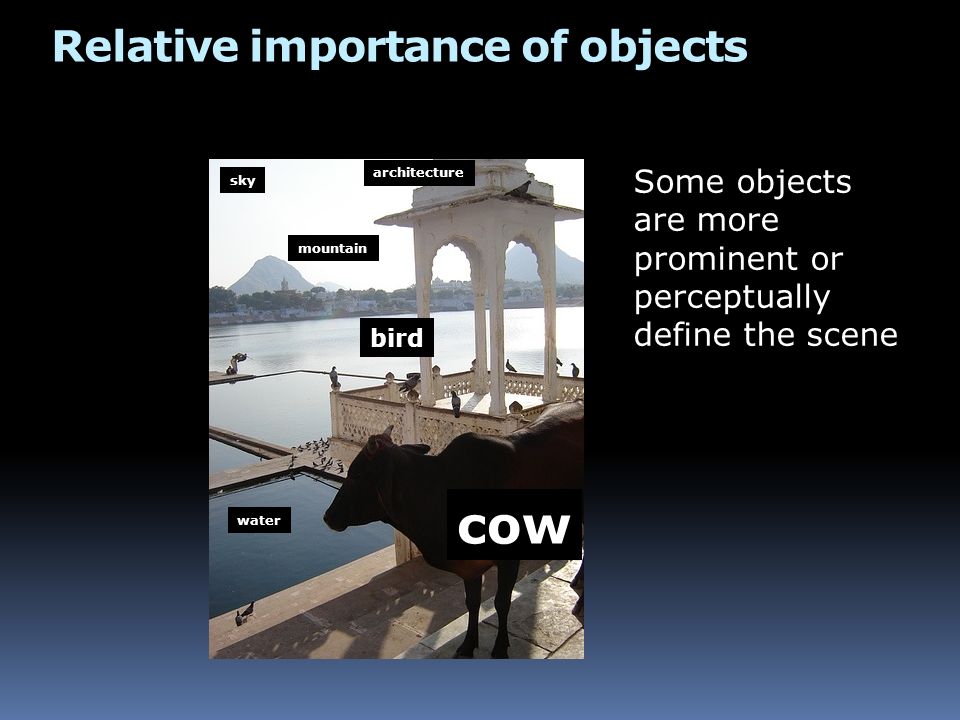 Relative importance of objects

sky

architecture

mountain

bird

water

cow

Some objects are more prominent or perceptually define the scene